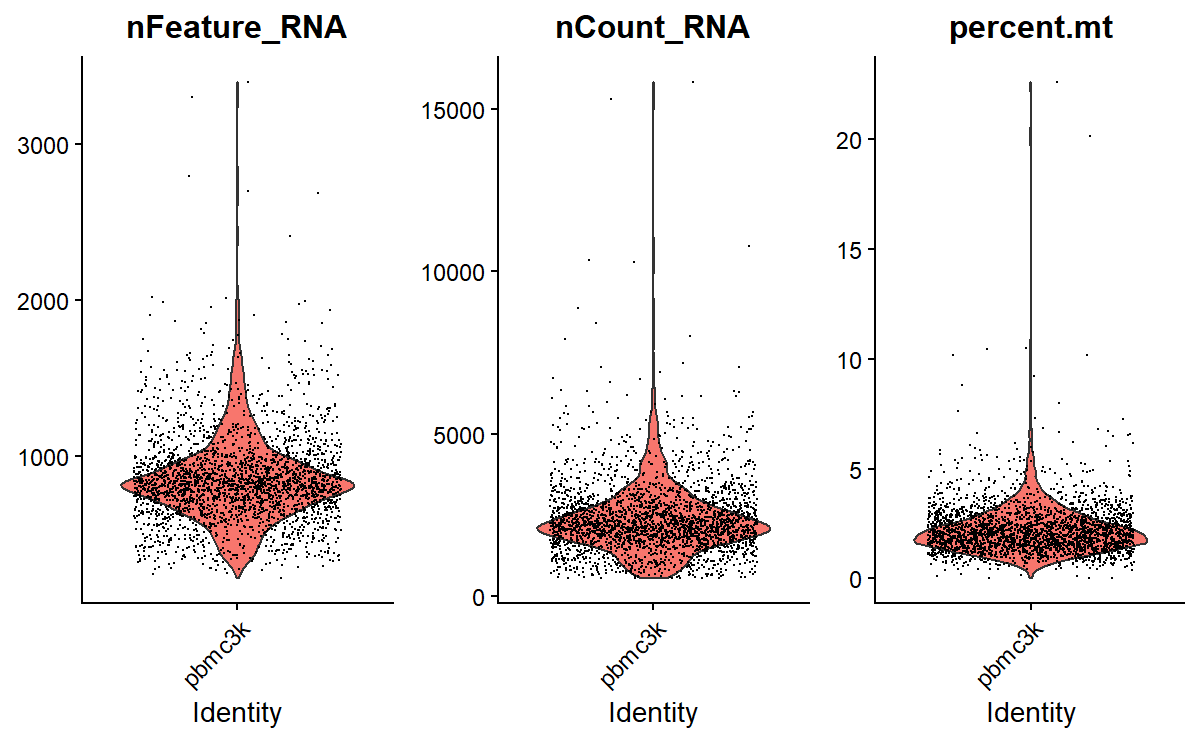 nFeature_RNA

3000
2000
1000

pbmc3k
Identity

nCount_RNA

15000
10000
5000
0

pbmc3k
Identity

percent.mt

20
15
10
5
0

pbmc3k
Identity